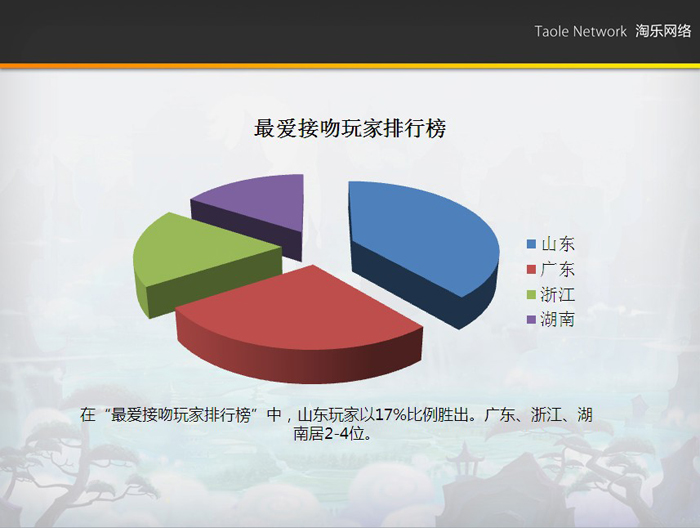 Taole Network 淘乐网络

最爱接吻玩家排行榜

山东
广东
浙江
湖南

在“最爱接吻玩家排行榜”中，山东玩家以17%比例胜出。广东、浙江、湖南居2-4位。